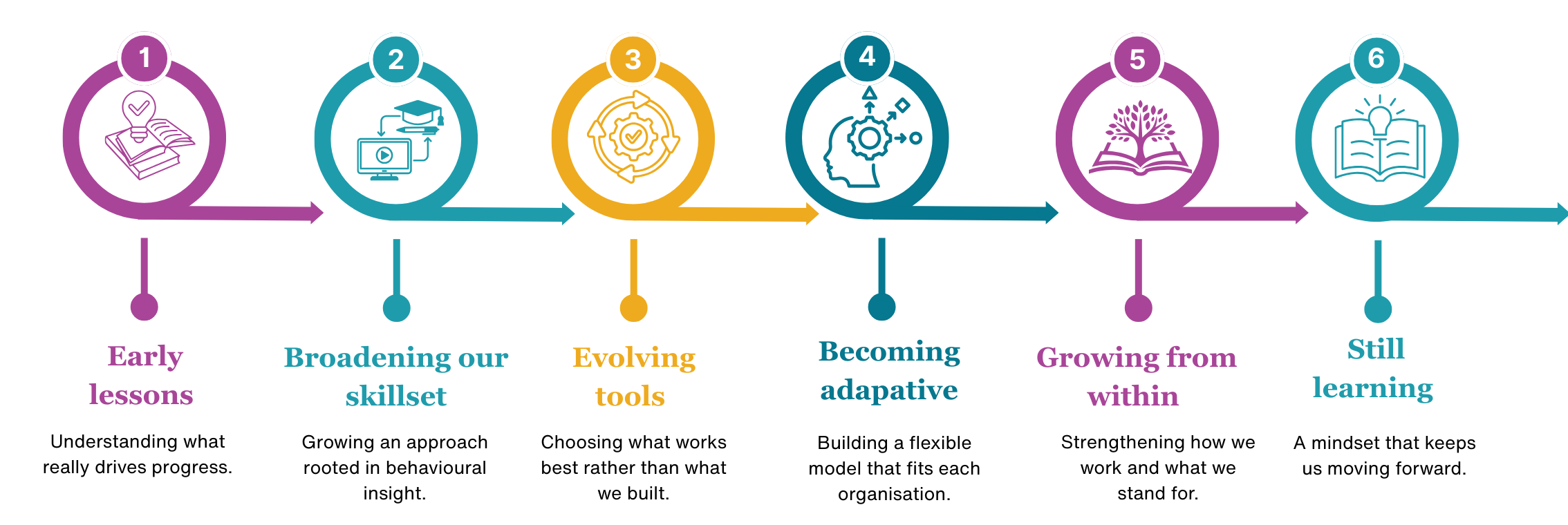 1

Early lessons

Understanding what really drives progress.

2

Broadening our skillset

Growing an approach rooted in behavioural insight.

3

Evolving tools

Choosing what works best rather than what we built.

4

Becoming adapative

Building a flexible model that fits each organisation.

5

Growing from within

Strengthening how we work and what we stand for.

6

Still learning

A mindset that keeps us moving forward.